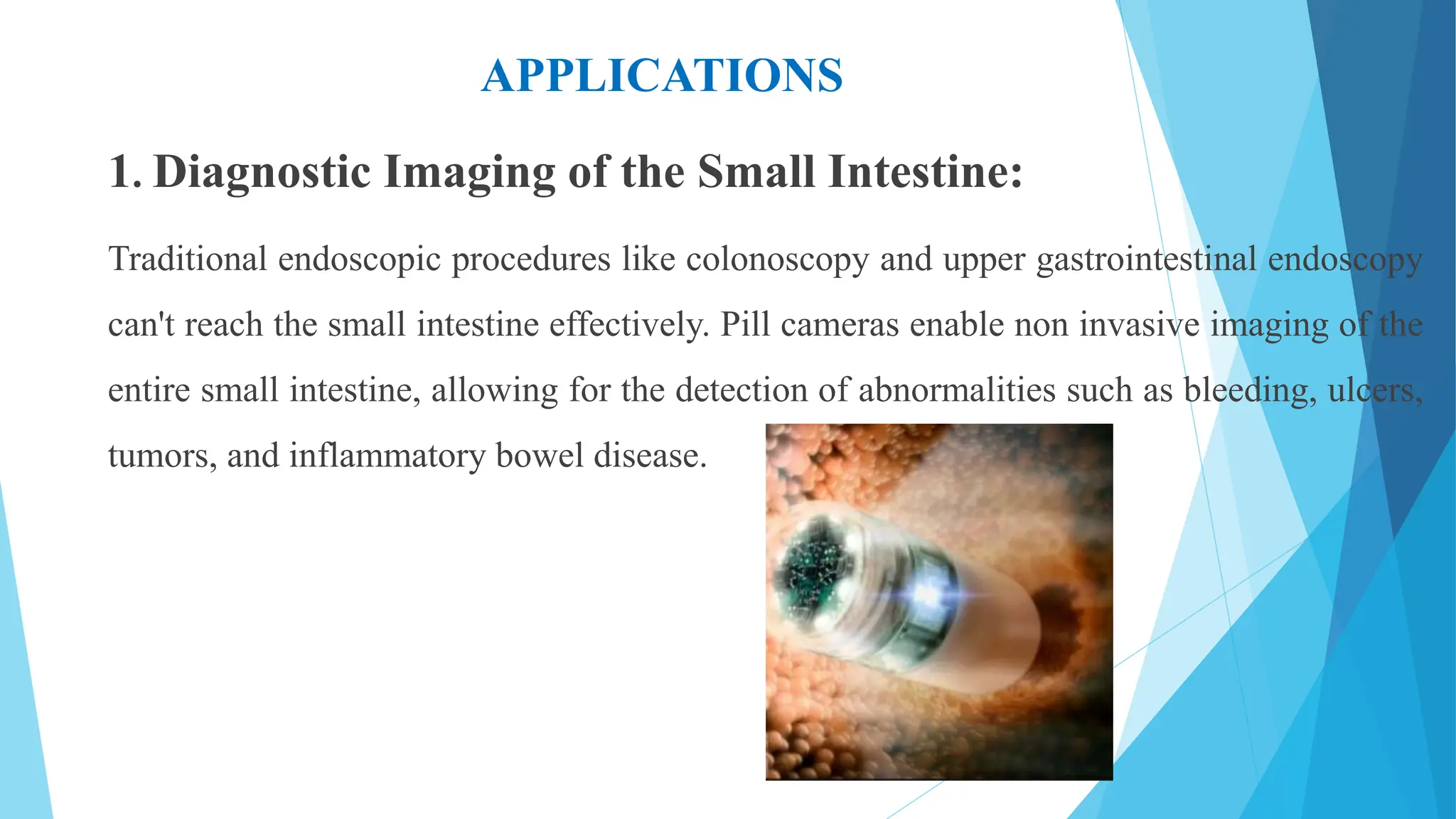 APPLICATIONS

1. Diagnostic Imaging of the Small Intestine:

Traditional endoscopic procedures like colonoscopy and upper gastrointestinal endoscopy can't reach the small intestine effectively. Pill cameras enable non invasive imaging of the entire small intestine, allowing for the detection of abnormalities such as bleeding, ulcers, tumors, and inflammatory bowel disease.